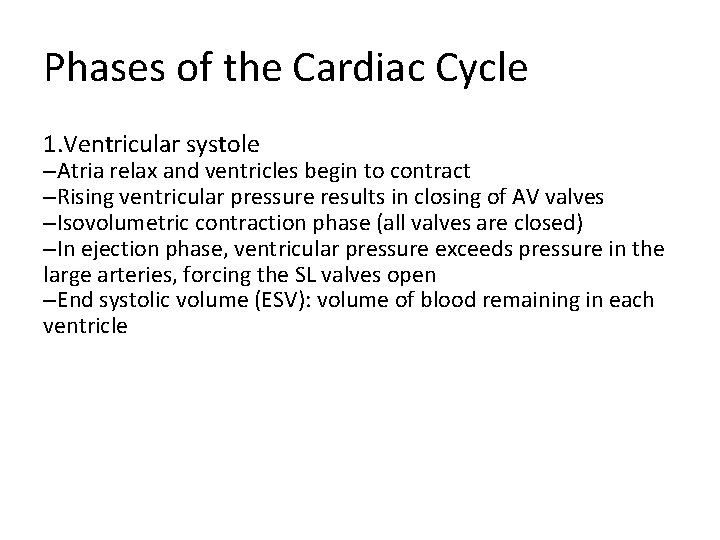 Phases of the Cardiac Cycle

1.Ventricular systole
–Atria relax and ventricles begin to contract
–Rising ventricular pressure results in closing of AV valves
–Isovolumetric contraction phase (all valves are closed)
–In ejection phase, ventricular pressure exceeds pressure in the large arteries, forcing the SL valves open
–End systolic volume (ESV): volume of blood remaining in each ventricle